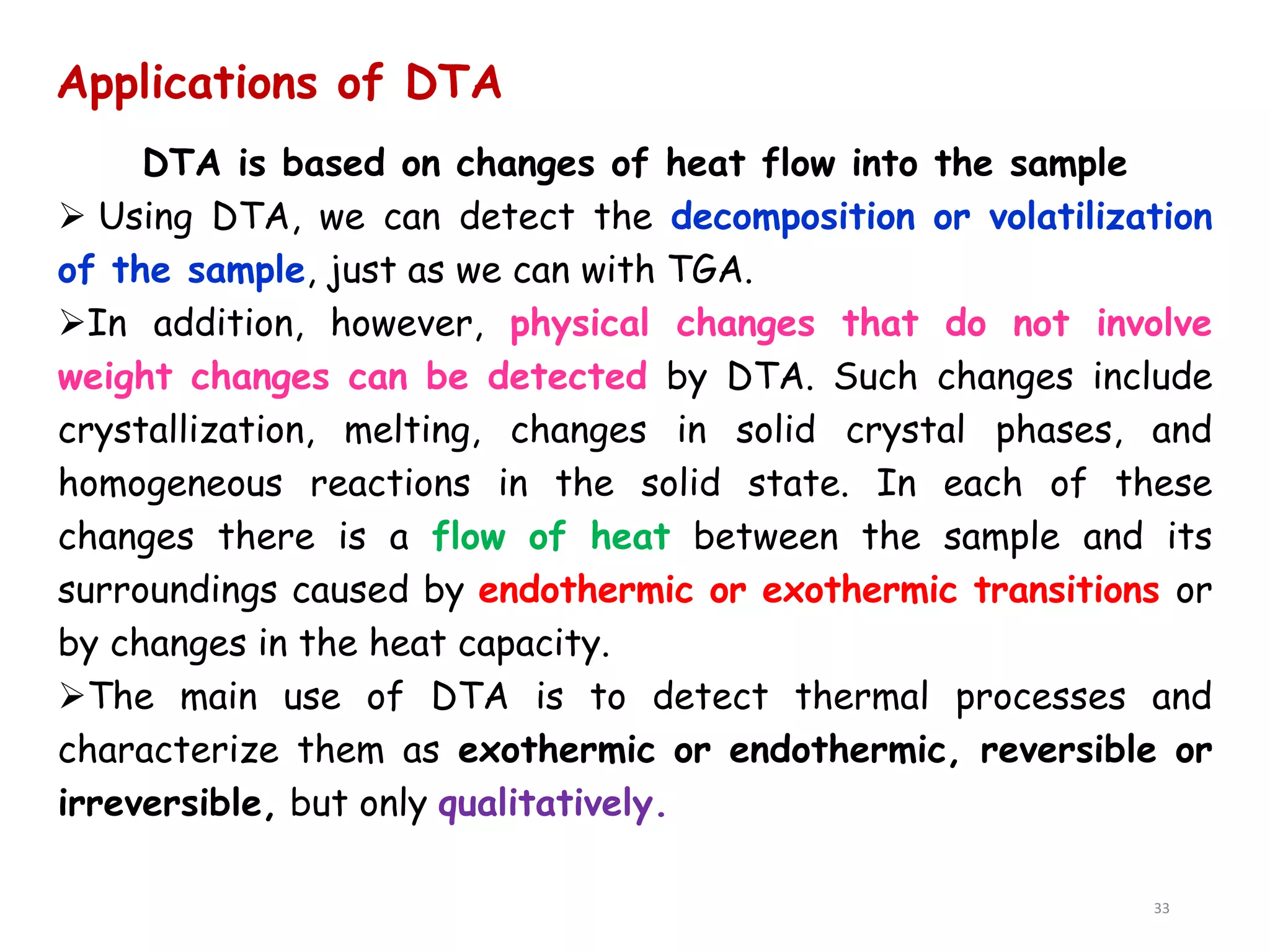 Applications of DTA

DTA is based on changes of heat flow into the sample

➢ Using DTA, we can detect the decomposition or volatilization of the sample, just as we can with TGA.

➢In addition, however, physical changes that do not involve weight changes can be detected by DTA. Such changes include crystallization, melting, changes in solid crystal phases, and homogeneous reactions in the solid state. In each of these changes there is a flow of heat between the sample and its surroundings caused by endothermic or exothermic transitions or by changes in the heat capacity.

➢The main use of DTA is to detect thermal processes and characterize them as exothermic or endothermic, reversible or irreversible, but only qualitatively.

33